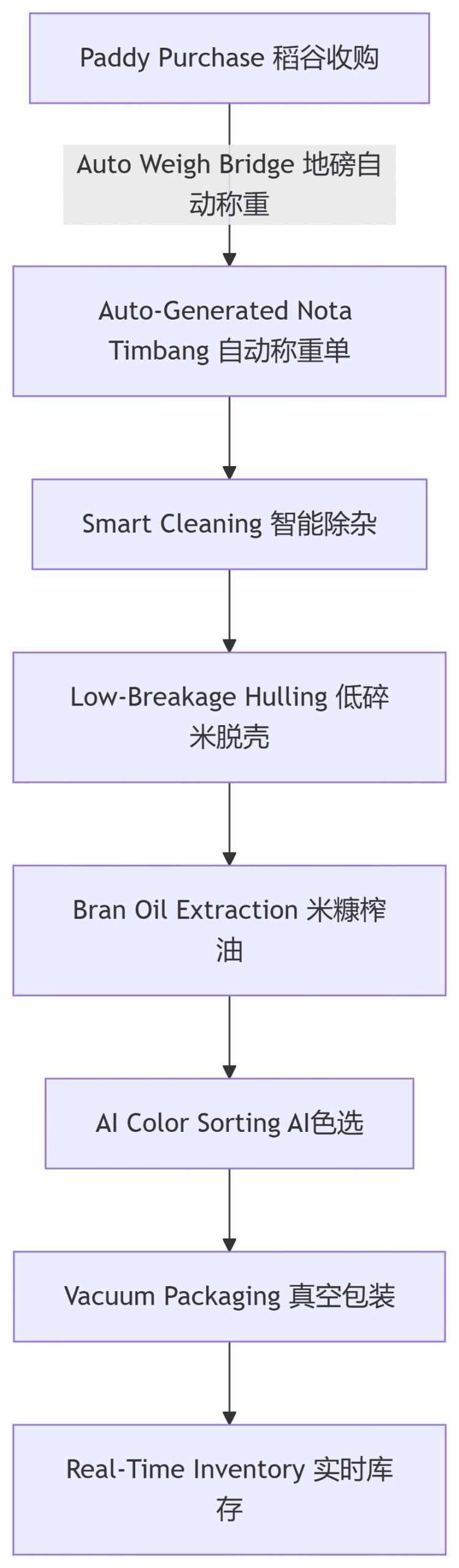 Paddy Purchase 稻谷收购

Auto Weigh Bridge 地磅自动称重

Auto-Generated Nota Timbang 自动称重单

Smart Cleaning 智能除杂

Low-Breakage Hulling 低碎米脱壳

Bran Oil Extraction 米糠榨油

AI Color Sorting AI色选

Vacuum Packaging 真空包装

Real-Time Inventory 实时库存